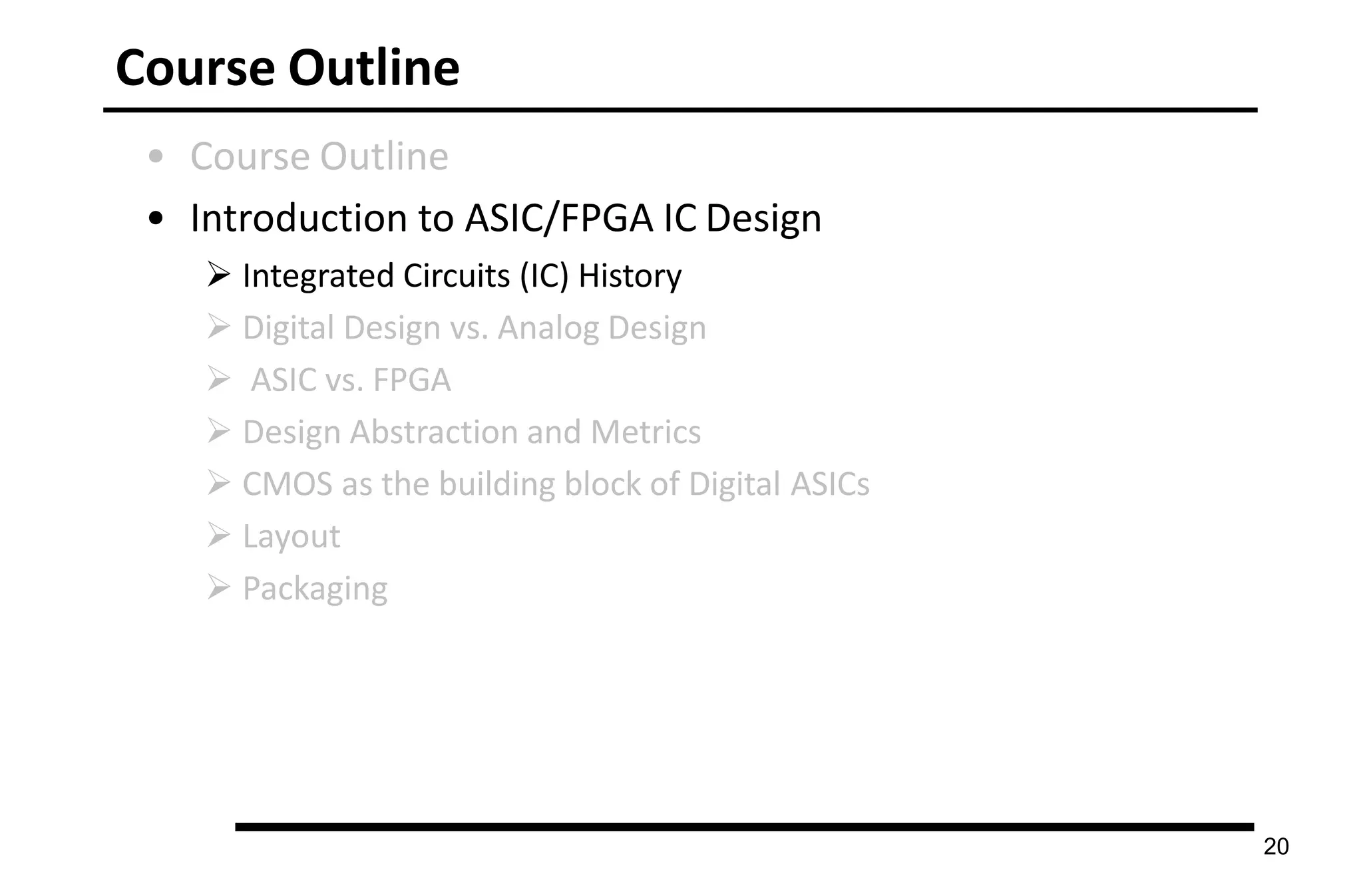 Course Outline

• Course Outline
• Introduction to ASIC/FPGA IC Design
➢ Integrated Circuits (IC) History
➢ Digital Design vs. Analog Design
➢ ASIC vs. FPGA
➢ Design Abstraction and Metrics
➢ CMOS as the building block of Digital ASICs
➢ Layout
➢ Packaging

20